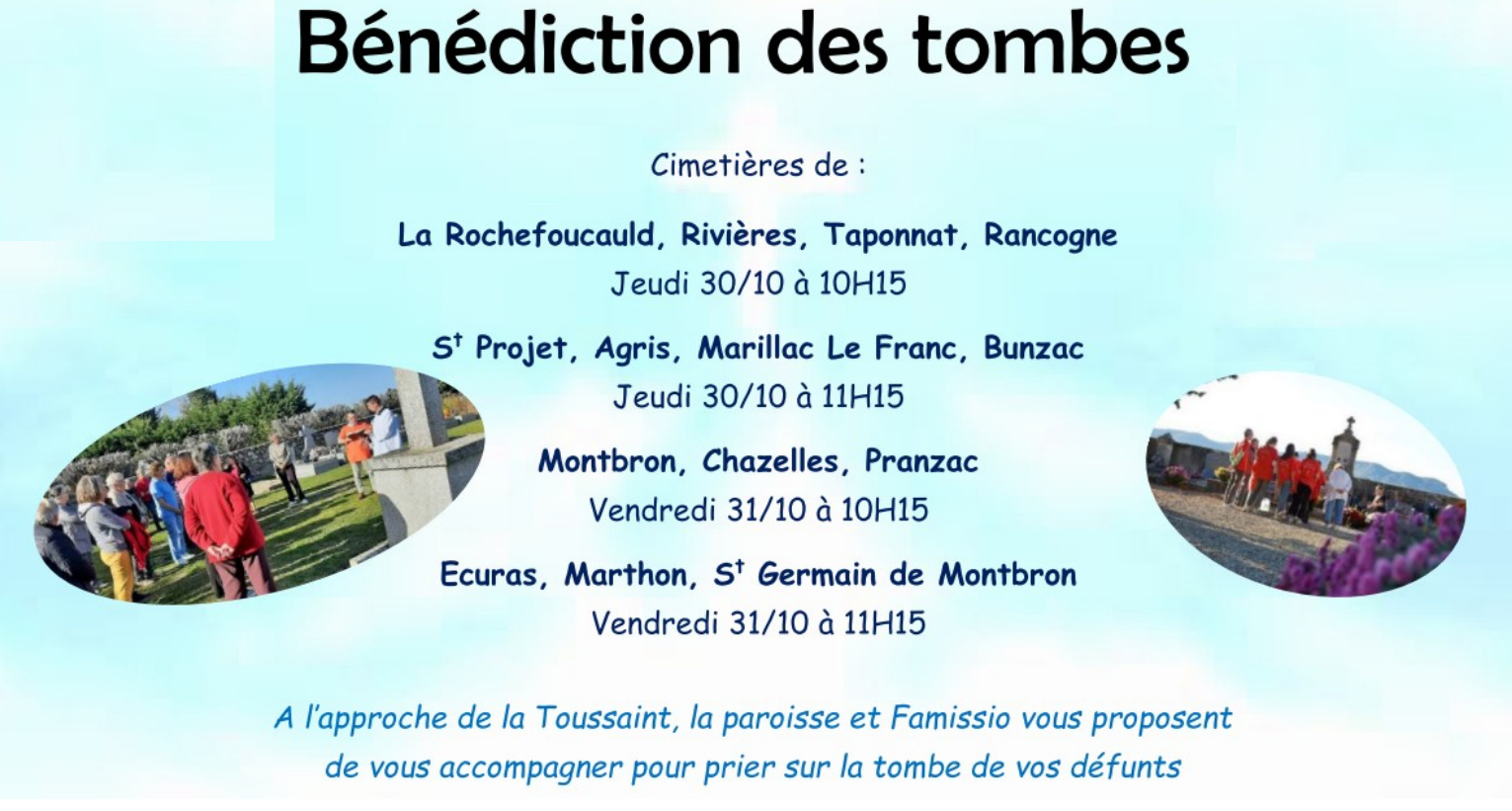 Bénédiction des tombes

Cimetières de :

La Rochefoucauld, Rivières, Taponnat, Rancogne
Jeudi 30/10 à 10H15

S$^t$ Projet, Agris, Marillac Le Franc, Bunzac
Jeudi 30/10 à 11H15

Montbron, Chazelles, Pranzac
Vendredi 31/10 à 10H15

Ecuras, Marthon, S$^t$ Germain de Montbron
Vendredi 31/10 à 11H15

A l'approche de la Toussaint, la paroisse et Famissio vous proposent de vous accompagner pour prier sur la tombe de vos défunts